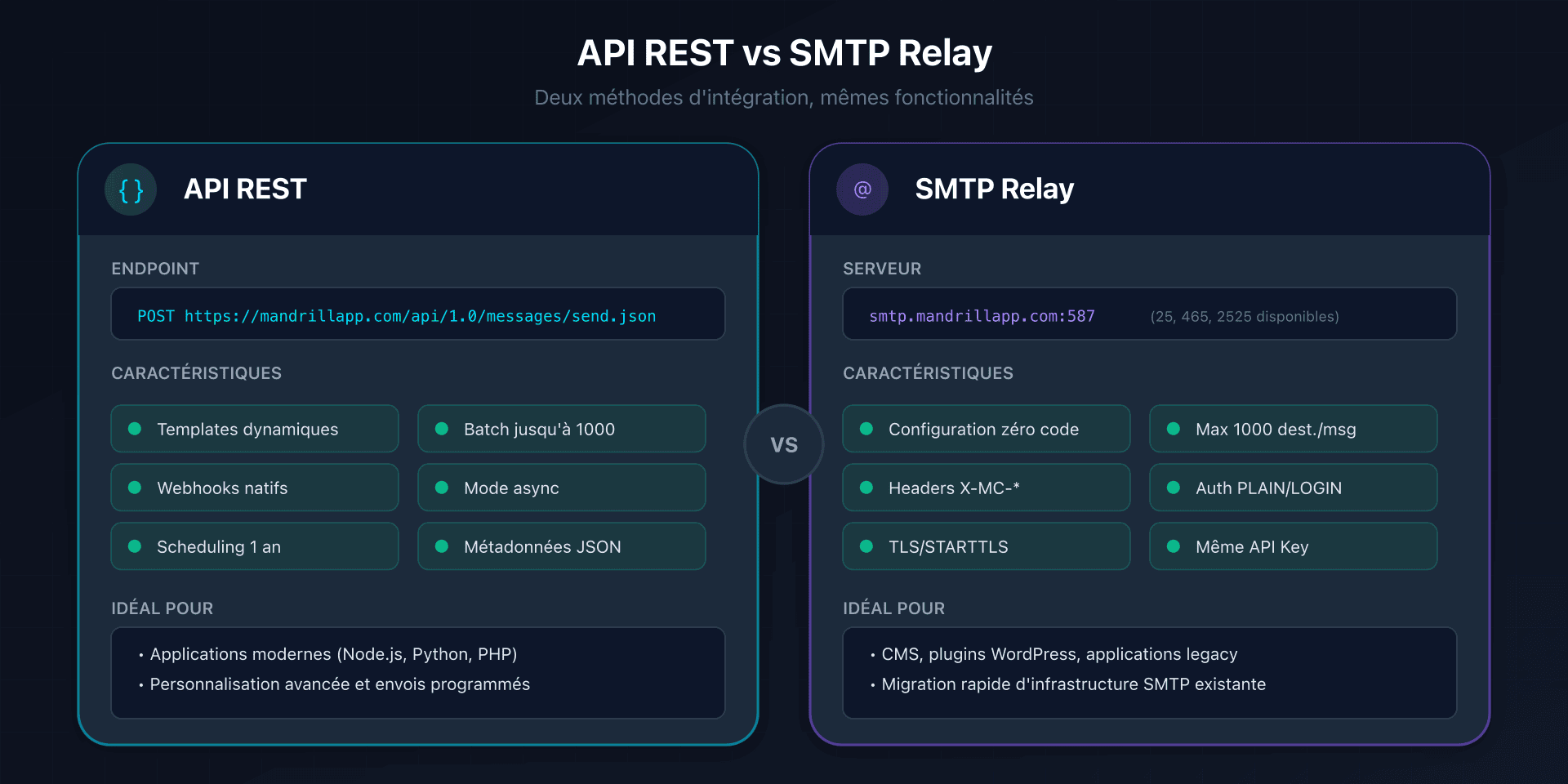 API REST vs SMTP Relay

Deux méthodes d'intégration, mêmes fonctionnalités

{ }

API REST

ENDPOINT

POST https://mandrillapp.com/api/1.0/messages/send.json

CARACTÉRISTIQUES

Templates dynamiques

Batch jusqu'à 1000

Webhooks natifs

Mode async

Scheduling 1 an

Métadonnées JSON

IDÉAL POUR

• Applications modernes (Node.js, Python, PHP)
• Personnalisation avancée et envois programmés

VS

@

SMTP Relay

SERVEUR

smtp.mandrillapp.com:587 (25, 465, 2525 disponibles)

CARACTÉRISTIQUES

Configuration zéro code

Max 1000 dest./msg

Headers X-MC-*

Auth PLAIN/LOGIN

TLS/STARTTLS

Même API Key

IDÉAL POUR

• CMS, plugins WordPress, applications legacy
• Migration rapide d'infrastructure SMTP existante